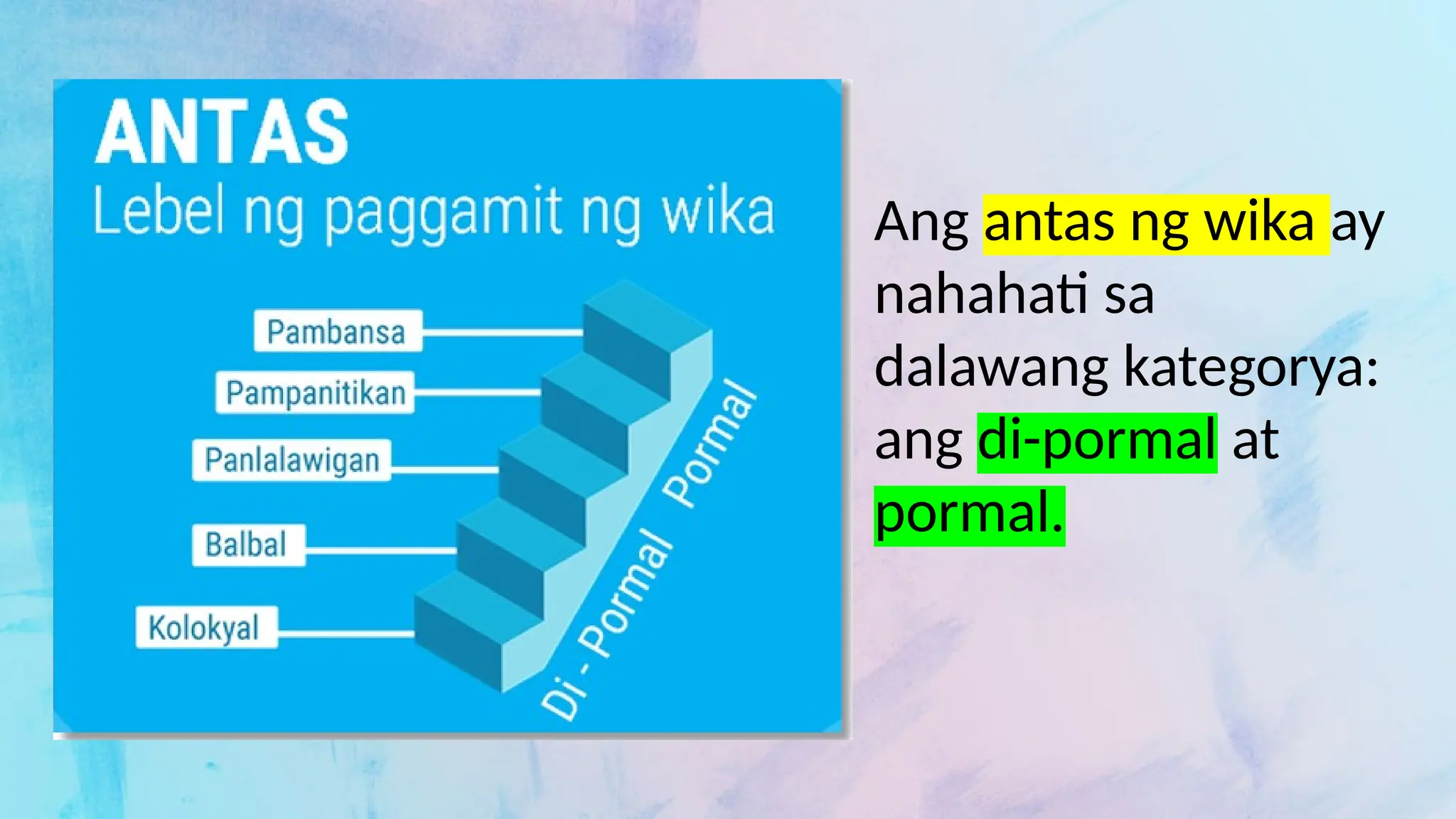 ANTAS
Lebel ng paggamit ng wika

Pambansa
Pampanitikan
Panlalawigan
Balbal
Kolokyal

Di - Pormal Pormal

Ang antas ng wika ay nahahati sa dalawang kategorya: ang di-pormal at pormal.